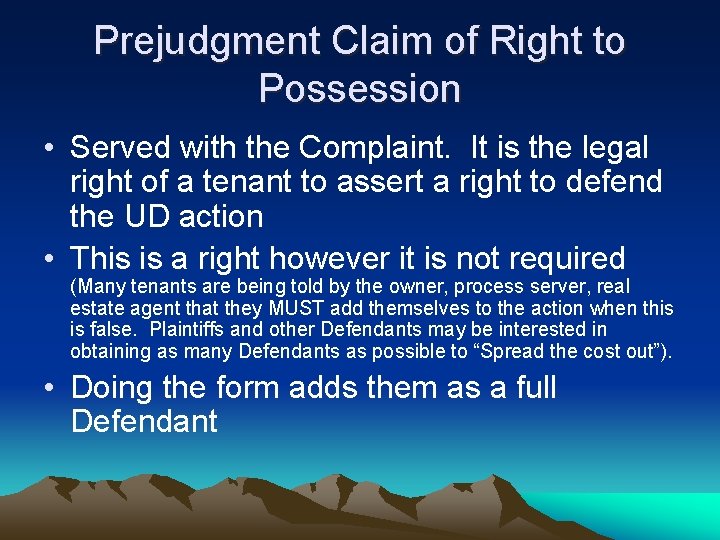 Prejudgment Claim of Right to Possession

• Served with the Complaint. It is the legal right of a tenant to assert a right to defend the UD action

• This is a right however it is not required (Many tenants are being told by the owner, process server, real estate agent that they MUST add themselves to the action when this is false. Plaintiffs and other Defendants may be interested in obtaining as many Defendants as possible to “Spread the cost out”).

• Doing the form adds them as a full Defendant